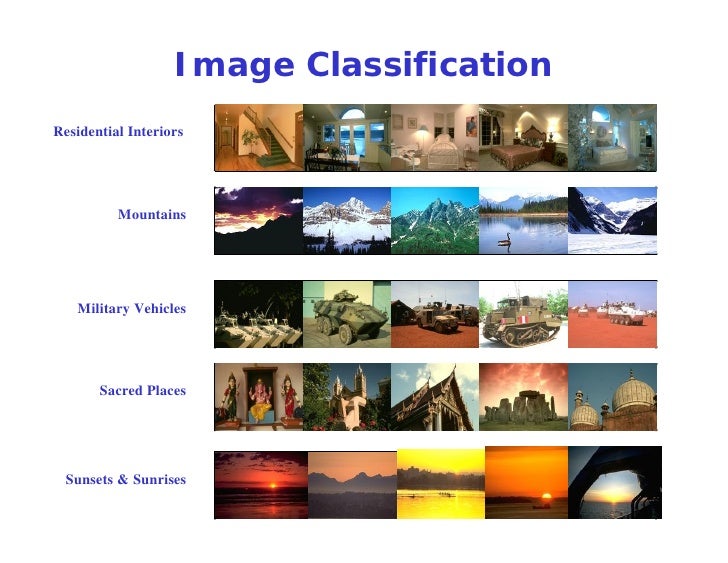 Image Classification

Residential Interiors

Mountains

Military Vehicles

Sacred Places

Sunsets & Sunrises